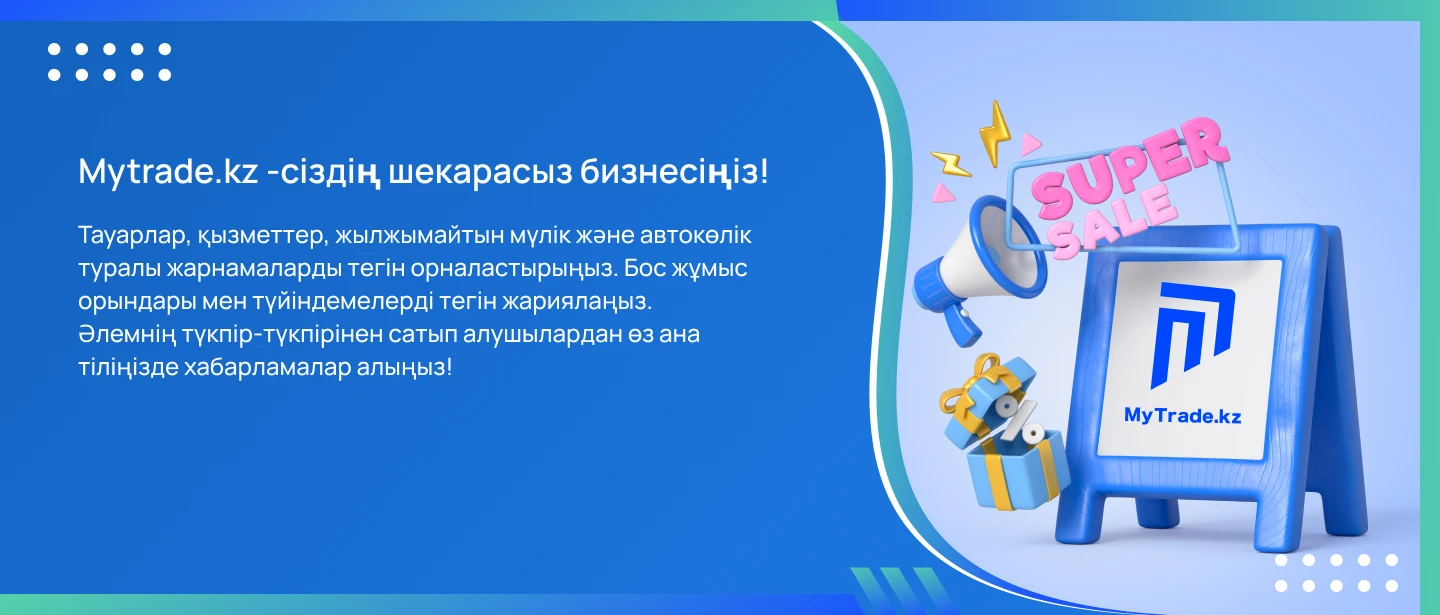 Mytrade.kz -сіздің шекарасыз бизнесіңіз!

Тауарлар, қызметтер, жылжымайтын мүлік және автокөлік туралы жарнамаларды тегін орналастырыңыз. Бос жұмыс орындары мен түйіндемелерді тегін жариялаңыз. Әлемнің түкпір-түкпірінен сатып алушылардан өз ана тіліңізде хабарламалар алыңыз!

SUPER SALE

%

MyTrade.kz